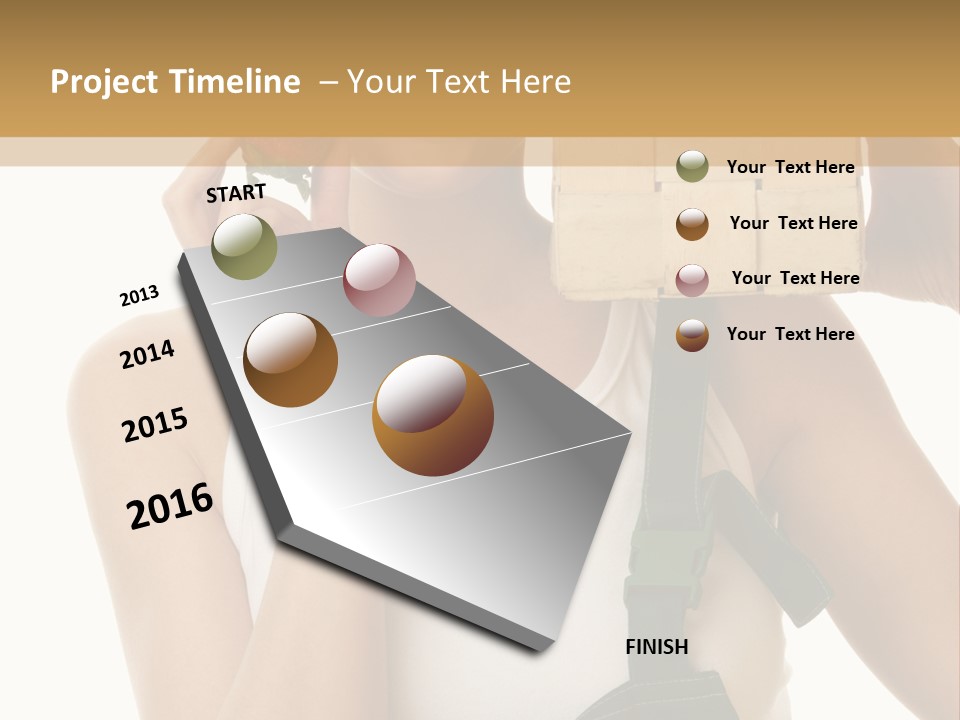 Project Timeline – Your Text Here

START

2013

2014

2015

2016

FINISH

Your Text Here

Your Text Here

Your Text Here

Your Text Here